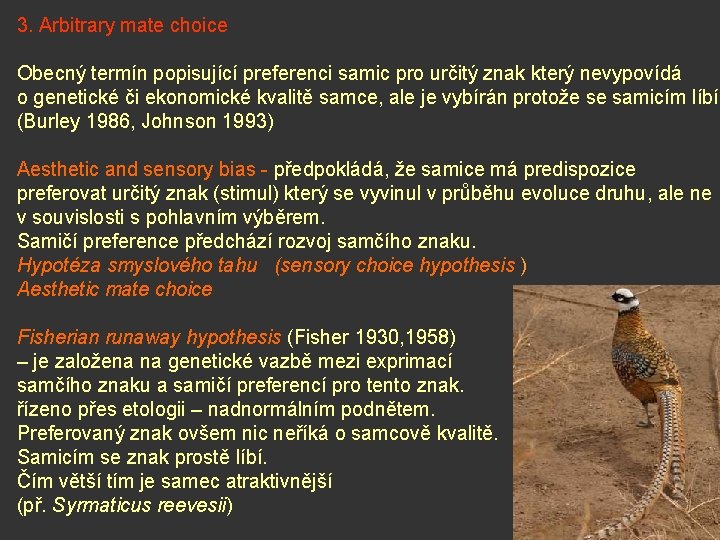 3. Arbitrary mate choice

Obecný termín popisující preferenci samic pro určitý znak který nevypovídá o genetické či ekonomické kvalitě samce, ale je vybírán protože se samicím líbí (Burley 1986, Johnson 1993)

Aesthetic and sensory bias - předpokládá, že samice má predispozice preferovat určitý znak (stimul) který se vyvinul v průběhu evoluce druhu, ale ne v souvislosti s pohlavním výběrem.
Samičí preference předchází rozvoj samčího znaku.
Hypotéza smyslového tahu (sensory choice hypothesis )
Aesthetic mate choice

Fisherian runaway hypothesis (Fisher 1930,1958)
– je založena na genetické vazbě mezi exprimací samčího znaku a samičí preferencí pro tento znak.
řízeno přes etologii – nadnormálním podnětem.
Preferovaný znak ovšem nic neříká o samcově kvalitě.
Samicím se znak prostě líbí.
Čím větší tím je samec atraktivnější
(př. Syrmaticus reevesii)